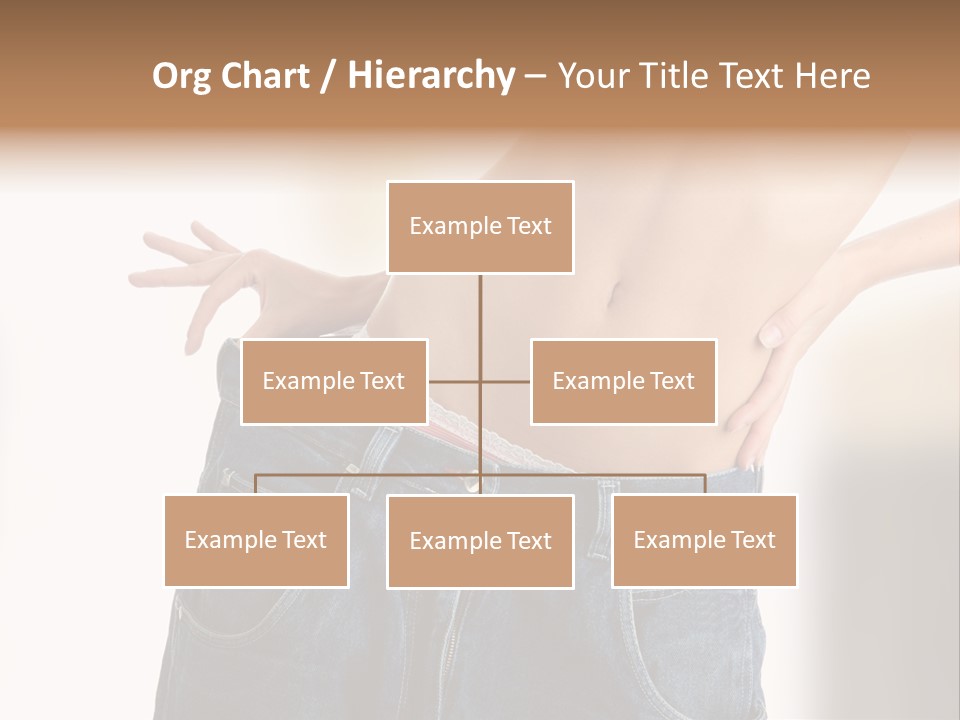 Org Chart / Hierarchy – Your Title Text Here

Example Text

Example Text

Example Text

Example Text

Example Text

Example Text